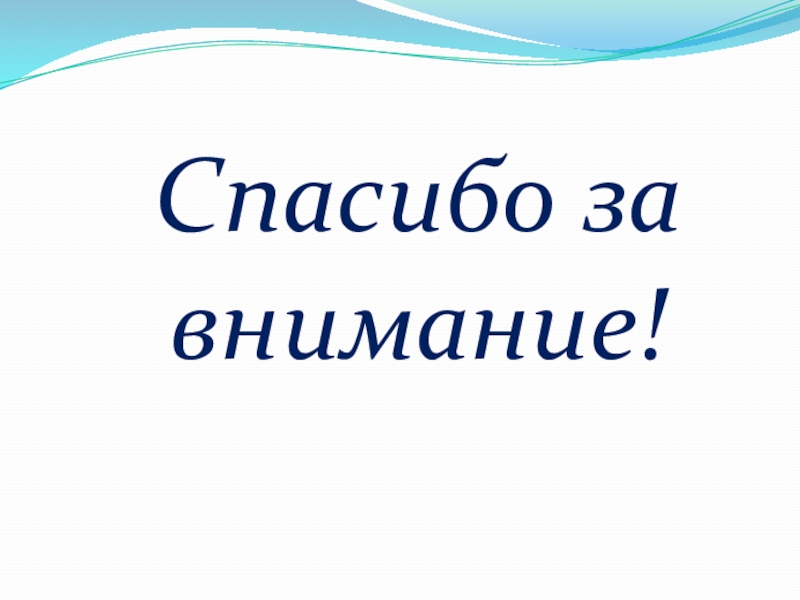 Спасибо за внимание!